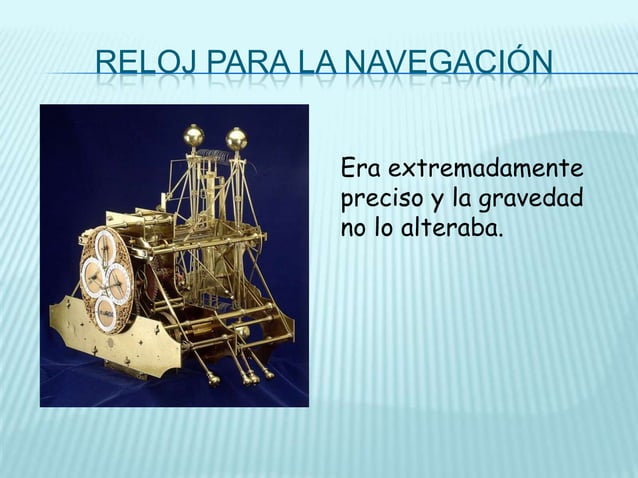 RELOJ PARA LA NAVEGACIÓN

Era extremadamente preciso y la gravedad no lo alteraba.